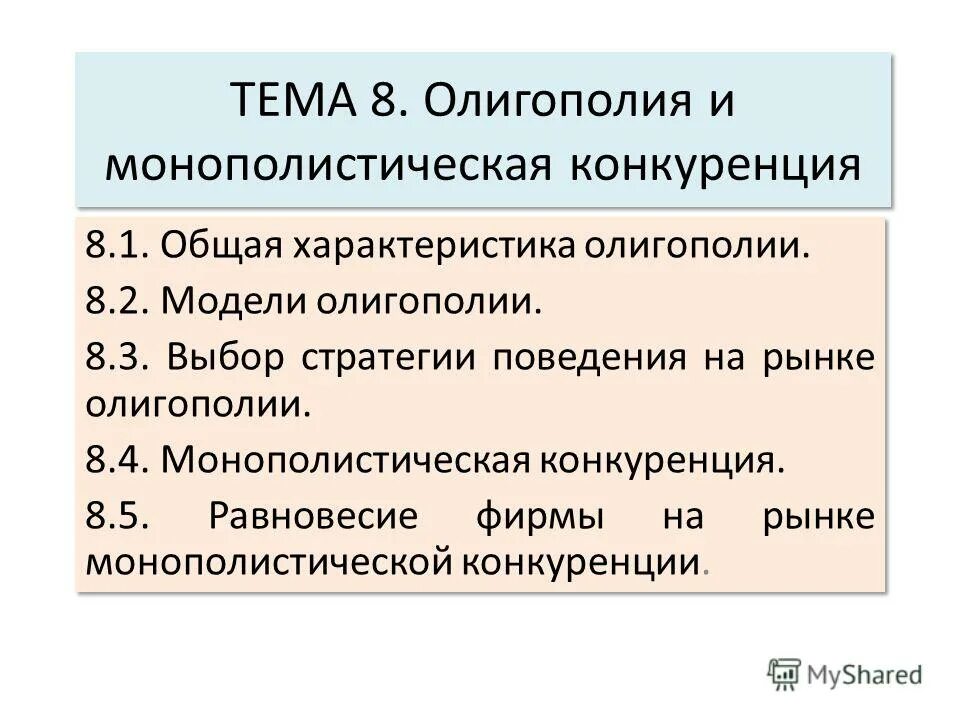 ТЕМА 8. Олигополия и монополистическая конкуренция

8.1. Общая характеристика олигополии.

8.2. Модели олигополии.

8.3. Выбор стратегии поведения на рынке олигополии.

8.4. Монополистическая конкуренция.

8.5. Равновесие фирмы на рынке монополистической конкуренции.

MyShared